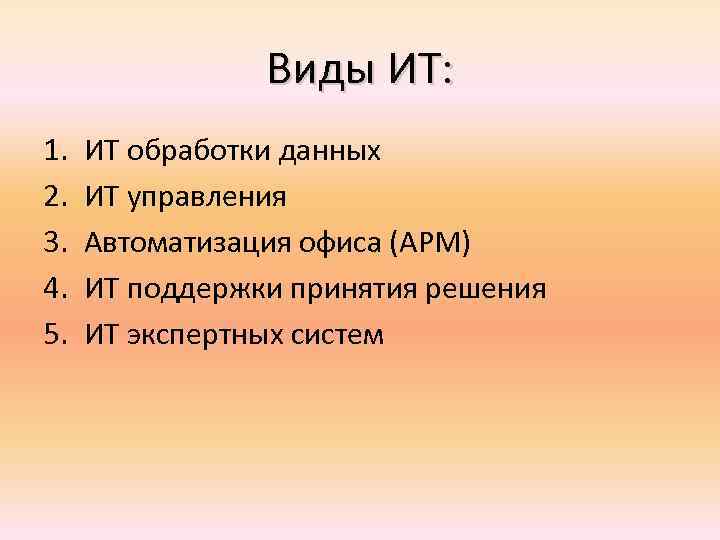 Виды ИТ:

1. ИТ обработки данных
2. ИТ управления
3. Автоматизация офиса (АРМ)
4. ИТ поддержки принятия решения
5. ИТ экспертных систем